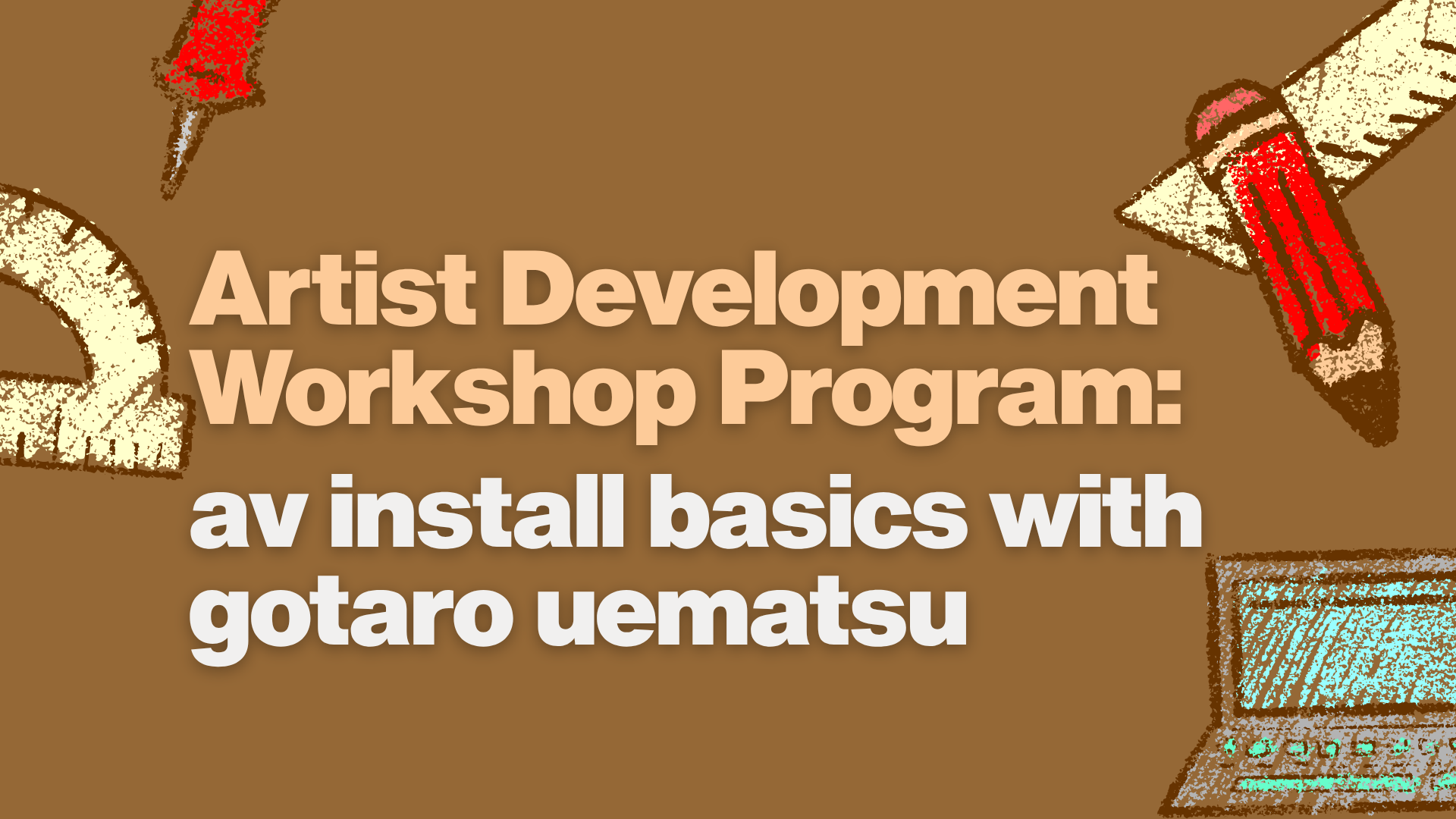 Artist Development Workshop Program:

av install basics with gotaro uematsu